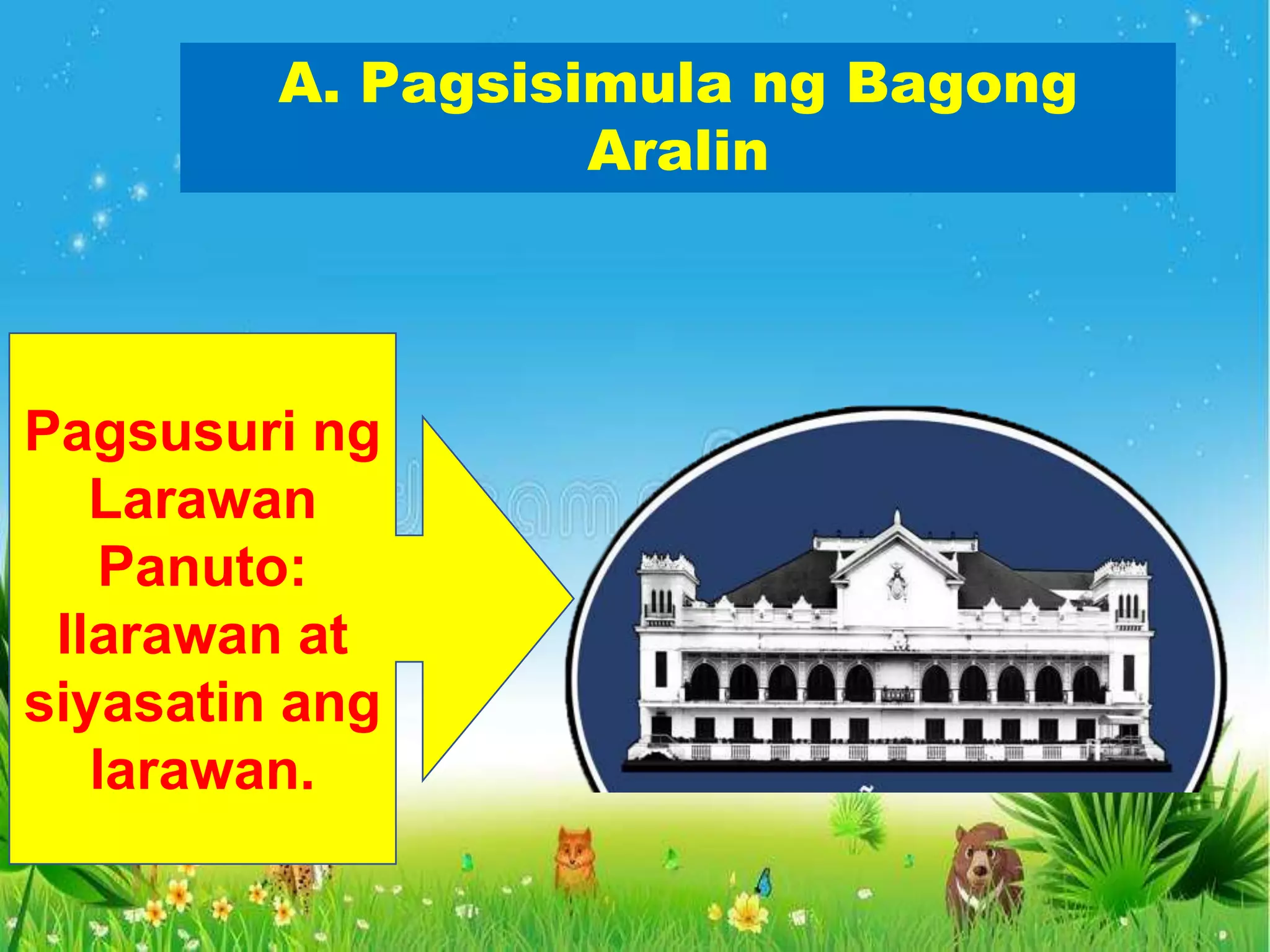 A. Pagsisimula ng Bagong Aralin

Pagsusuri ng Larawan
Panuto:
Ilarawan at siyasatin ang larawan.